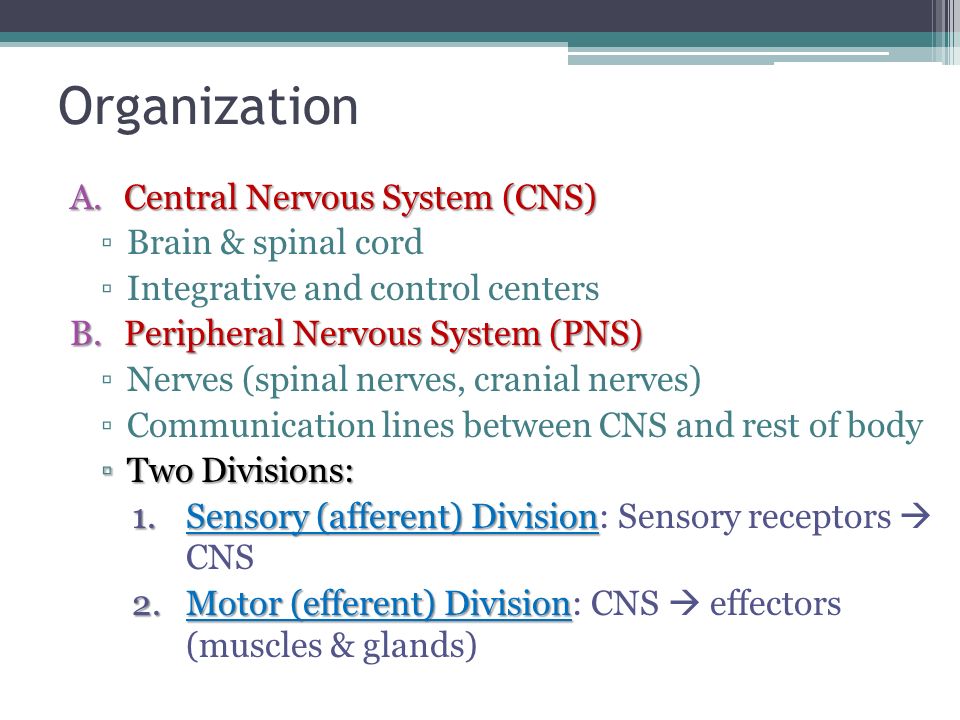 Organization

A. Central Nervous System (CNS)
▫ Brain & spinal cord
▫ Integrative and control centers
B. Peripheral Nervous System (PNS)
▫ Nerves (spinal nerves, cranial nerves)
▫ Communication lines between CNS and rest of body
▫ Two Divisions:
1. Sensory (afferent) Division: Sensory receptors → CNS
2. Motor (efferent) Division: CNS → effectors (muscles & glands)